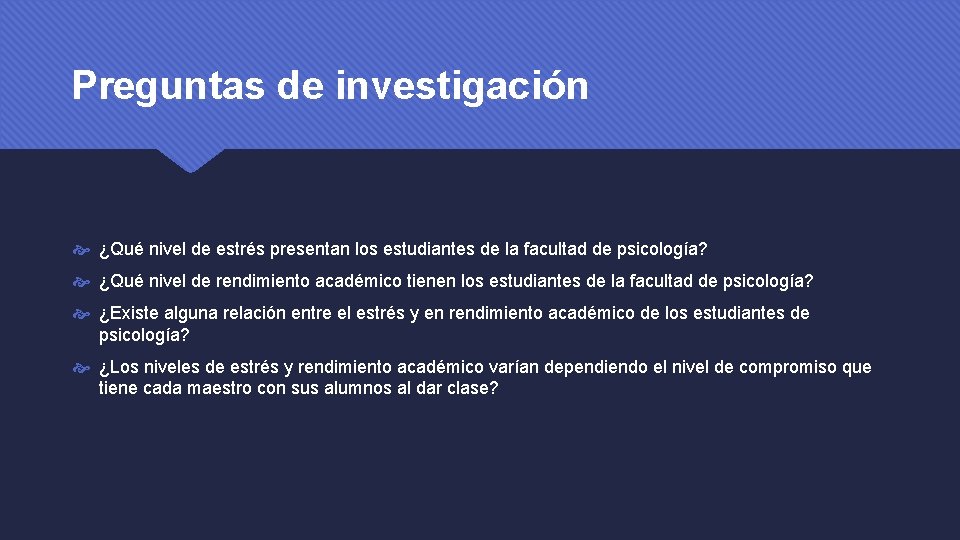 Preguntas de investigación

¿Qué nivel de estrés presentan los estudiantes de la facultad de psicología?

¿Qué nivel de rendimiento académico tienen los estudiantes de la facultad de psicología?

¿Existe alguna relación entre el estrés y en rendimiento académico de los estudiantes de psicología?

¿Los niveles de estrés y rendimiento académico varían dependiendo el nivel de compromiso que tiene cada maestro con sus alumnos al dar clase?